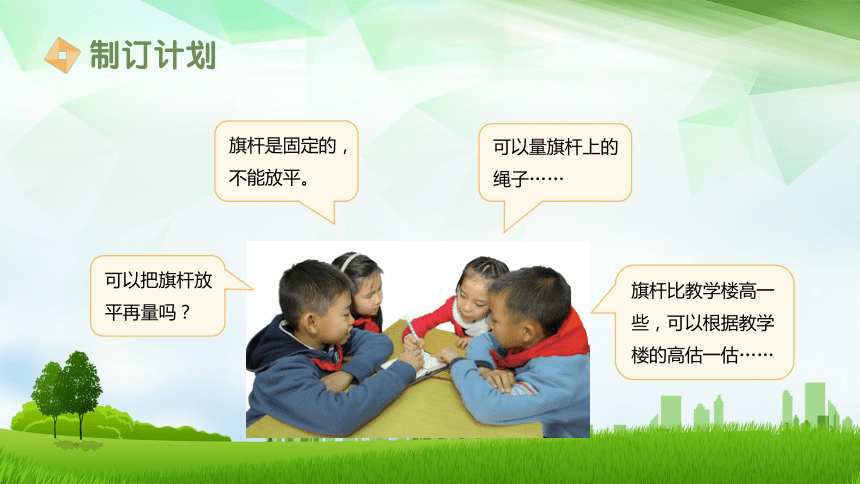 制订计划

旗杆是固定的，不能放平。

可以量旗杆上的绳子……

可以把旗杆放平再量吗？

旗杆比教学楼高一些，可以根据教学楼的高估一估……